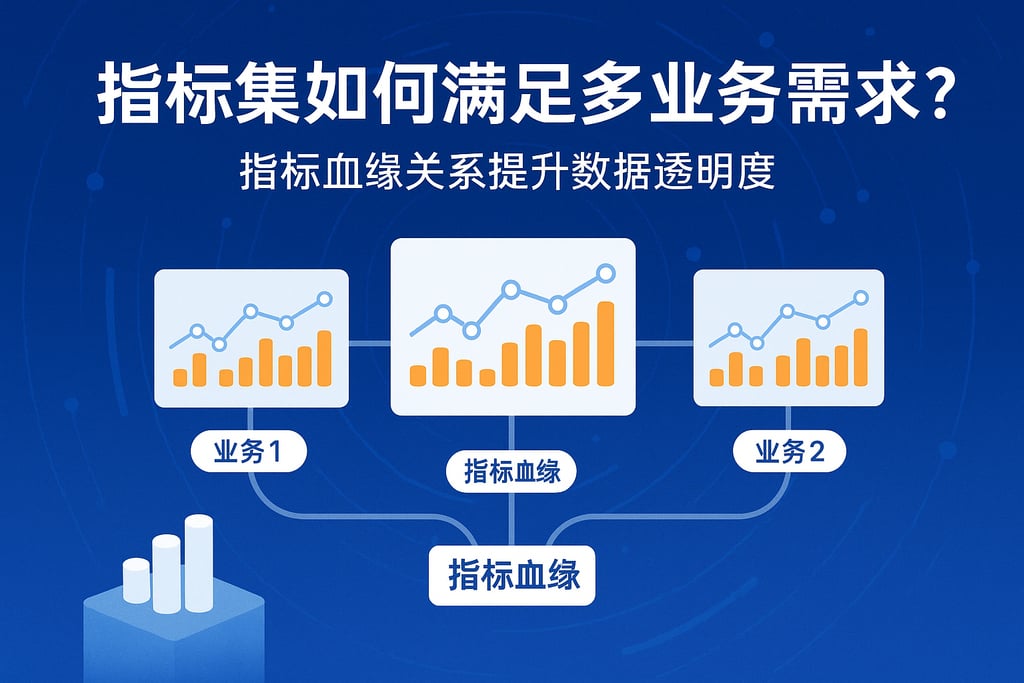 指标集如何满足多业务需求？

指标血缘关系提升数据透明度

业务1

指标血缘

业务2

指标血缘